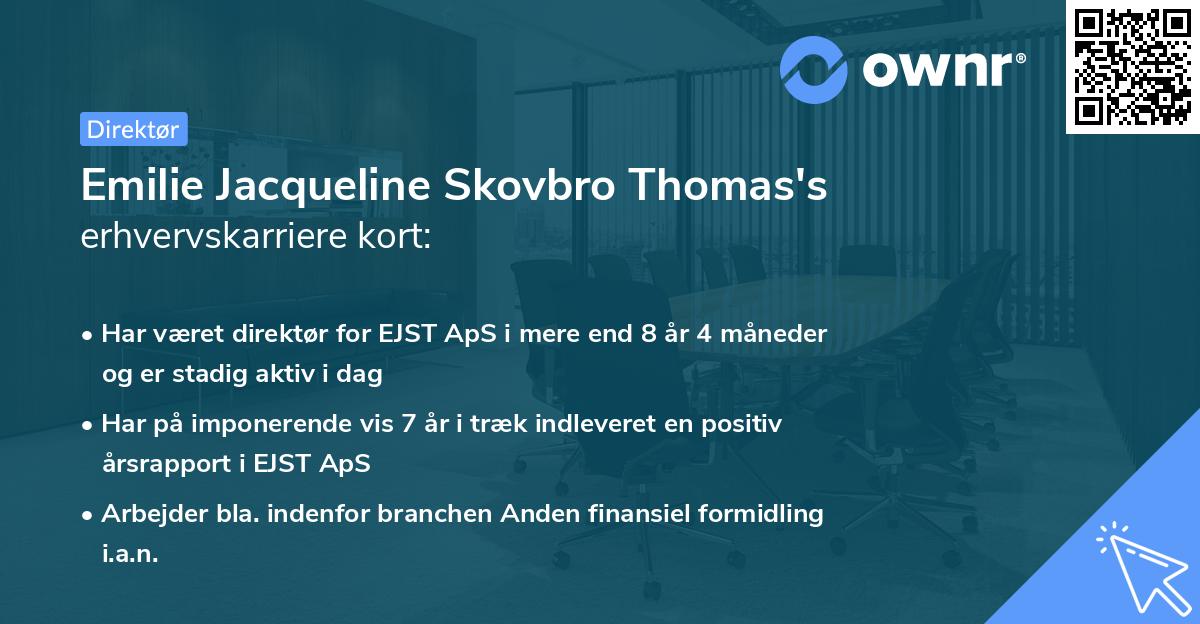 ownr®

Direktør

Emilie Jacqueline Skovbro Thomas's erhvervskarriere kort:

• Har været direktør for EJST ApS i mere end 8 år 4 måneder og er stadig aktiv i dag

• Har på imponerende vis 7 år i træk indleveret en positiv årsrapport i EJST ApS

• Arbejder bla. indenfor branchen Anden finansiel formidling i.a.n.